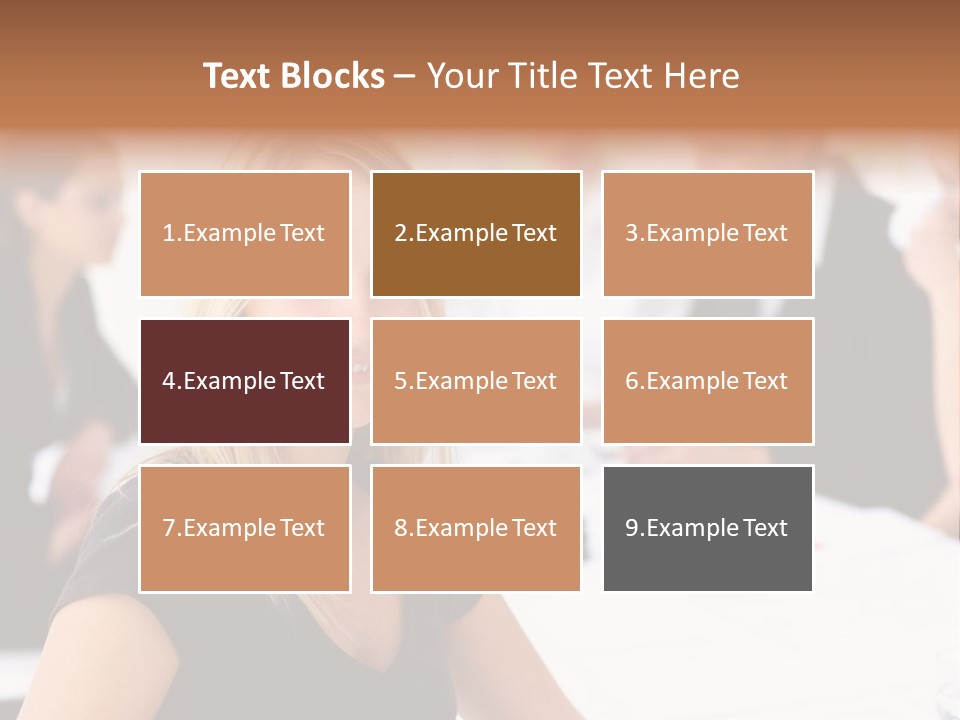 Text Blocks – Your Title Text Here

1.Example Text

2.Example Text

3.Example Text

4.Example Text

5.Example Text

6.Example Text

7.Example Text

8.Example Text

9.Example Text